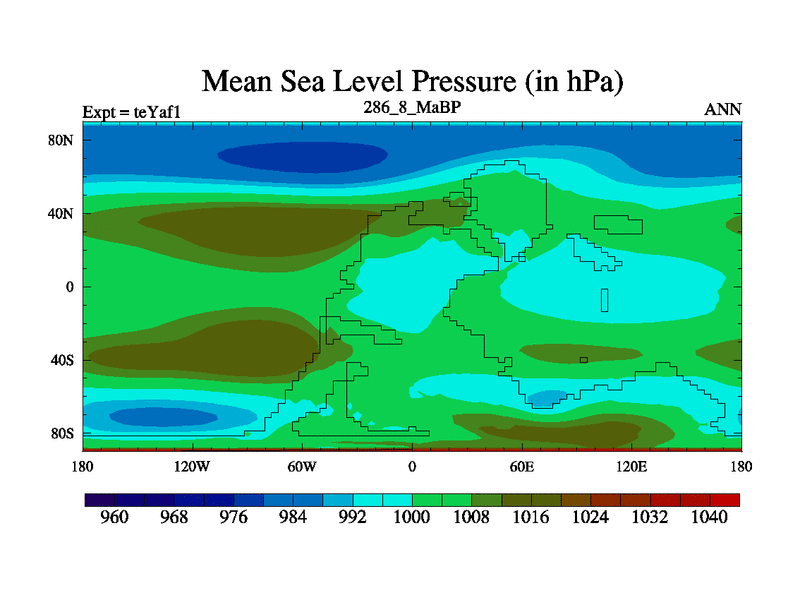 Mean Sea Level Pressure (in hPa)

Expt = teYaf1

286_8_MaBP

ANN

80N
40N
0
40S
80S

180 120W 60W 0 60E 120E 180

960 968 976 984 992 1000 1008 1016 1024 1032 1040